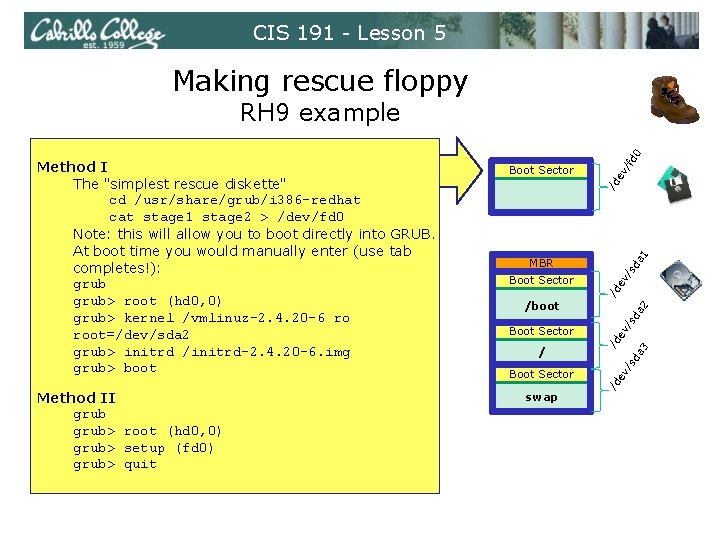 Cabrillo College est. 1959

CIS 191 - Lesson 5

Making rescue floppy
RH9 example

Method I
The "simplest rescue diskette"
cd /usr/share/grub/i386-redhat
cat stage1 stage2 > /dev/fd0
Note: this will allow you to boot directly into GRUB.
At boot time you would manually enter (use tab completes!):
grub
grub> root (hd0,0)
grub> kernel /vmlinuz-2.4.20-6 ro root=/dev/sda2
grub> initrd /initrd-2.4.20-6.img
grub> boot

Method II
grub
grub> root (hd0,0)
grub> setup (fd0)
grub> quit

Boot Sector
/dev/fd0

MBR
Boot Sector
/boot
/dev/sda1
Boot Sector
/
/dev/sda2
Boot Sector
swap
/dev/sda3